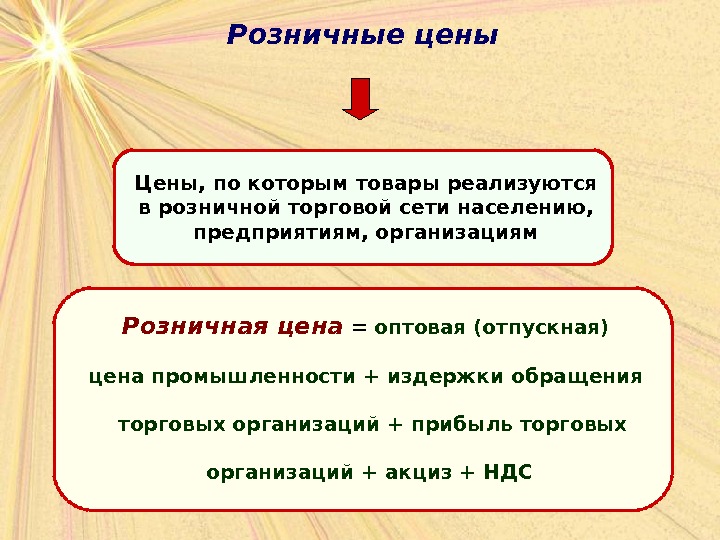 Розничные цены

Цены, по которым товары реализуются в розничной торговой сети населению, предприятиям, организациям

Розничная цена = оптовая (отпускная) цена промышленности + издержки обращения торговых организаций + прибыль торговых организаций + акциз + НДС